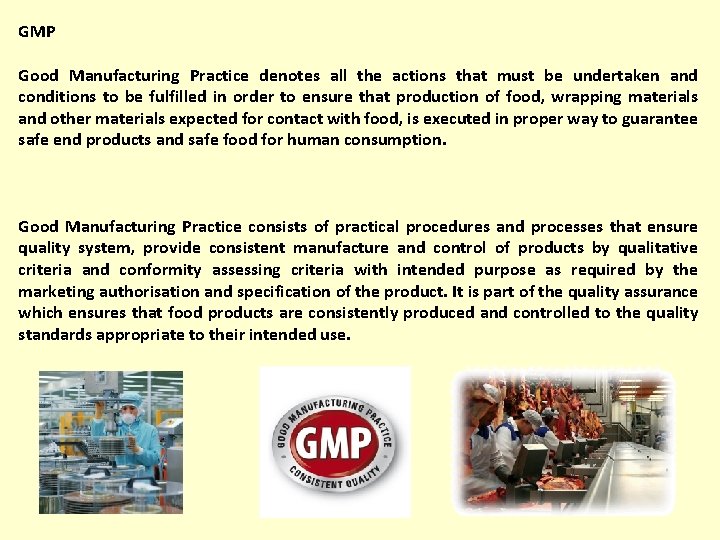 GMP

Good Manufacturing Practice denotes all the actions that must be undertaken and conditions to be fulfilled in order to ensure that production of food, wrapping materials and other materials expected for contact with food, is executed in proper way to guarantee safe end products and safe food for human consumption.

Good Manufacturing Practice consists of practical procedures and processes that ensure quality system, provide consistent manufacture and control of products by qualitative criteria and conformity assessing criteria with intended purpose as required by the marketing authorisation and specification of the product. It is part of the quality assurance which ensures that food products are consistently produced and controlled to the quality standards appropriate to their intended use.

GOOD MANUFACTURING PRACTICE
GMP
CONSISTENT QUALITY